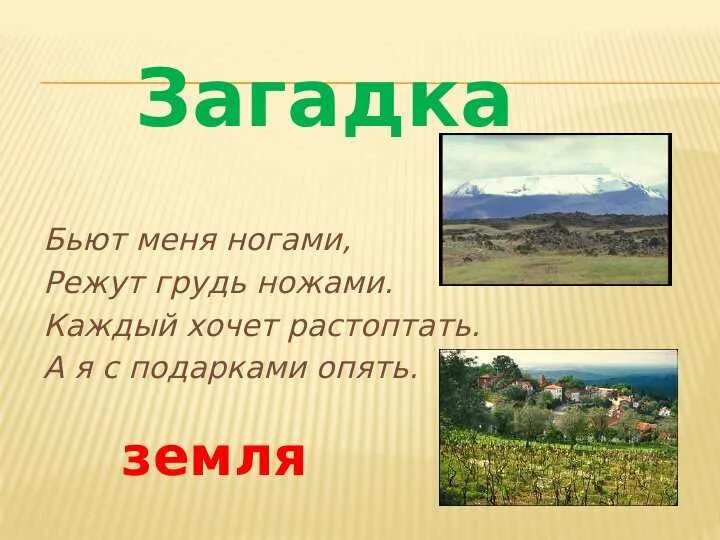 Загадка

Бьют меня ногами,
Режут грудь ножами.
Каждый хочет растоптать.
А я с подарками опять.

земля